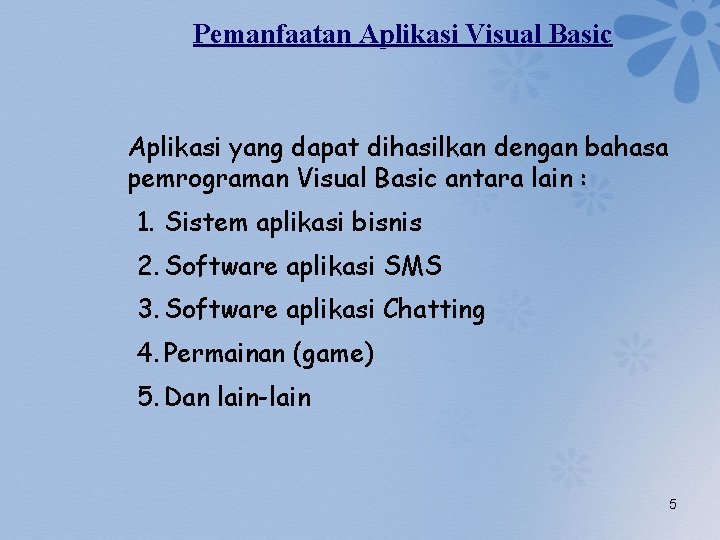 Pemanfaatan Aplikasi Visual Basic

Aplikasi yang dapat dihasilkan dengan bahasa pemrograman Visual Basic antara lain :

1. Sistem aplikasi bisnis
2. Software aplikasi SMS
3. Software aplikasi Chatting
4. Permainan (game)
5. Dan lain-lain

5